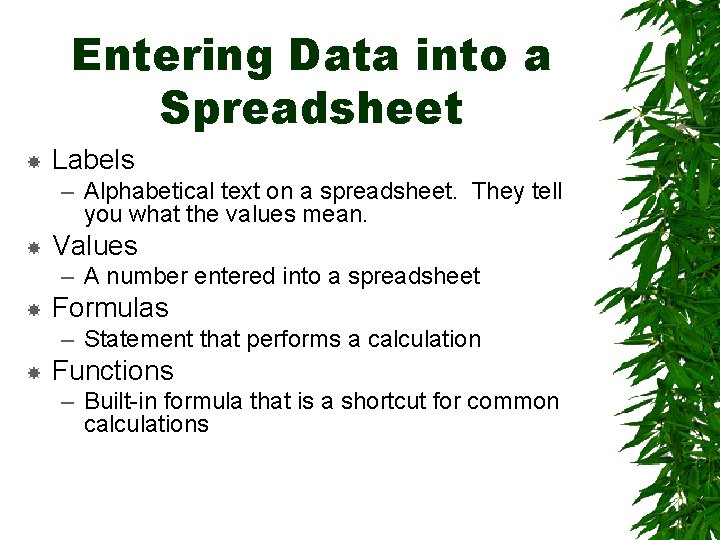 Entering Data into a Spreadsheet

Labels
– Alphabetical text on a spreadsheet. They tell you what the values mean.

Values
– A number entered into a spreadsheet

Formulas
– Statement that performs a calculation

Functions
– Built-in formula that is a shortcut for common calculations